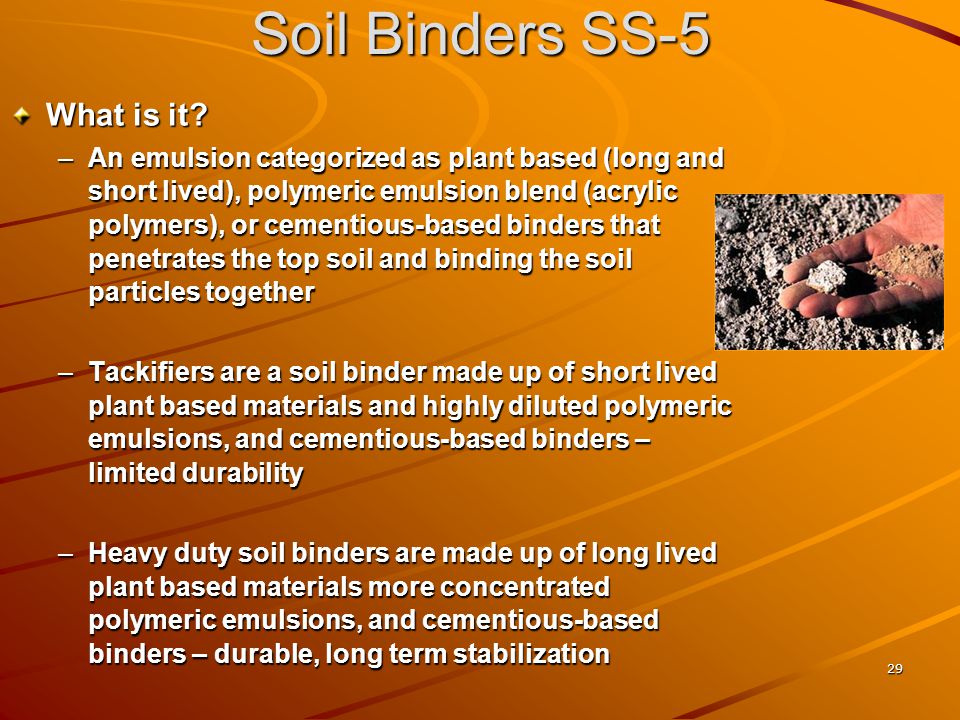 Soil Binders SS-5

What is it?

– An emulsion categorized as plant based (long and short lived), polymeric emulsion blend (acrylic polymers), or cementious-based binders that penetrates the top soil and binding the soil particles together

– Tackifiers are a soil binder made up of short lived plant based materials and highly diluted polymeric emulsions, and cementious-based binders – limited durability

– Heavy duty soil binders are made up of long lived plant based materials more concentrated polymeric emulsions, and cementious-based binders – durable, long term stabilization

29